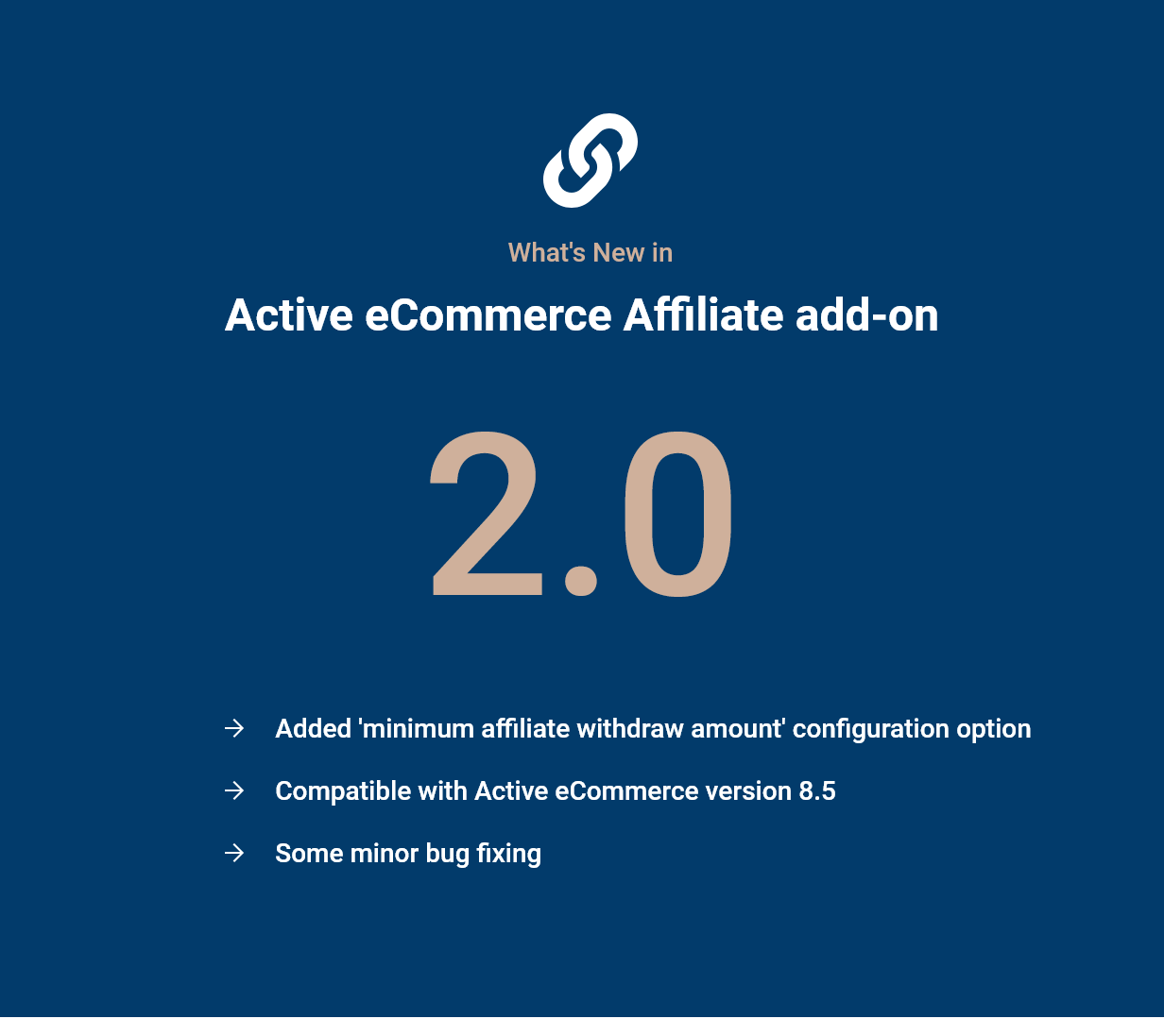 What's New in

Active eCommerce Affiliate add-on

2.0

→ Added 'minimum affiliate withdraw amount' configuration option

→ Compatible with Active eCommerce version 8.5

→ Some minor bug fixing